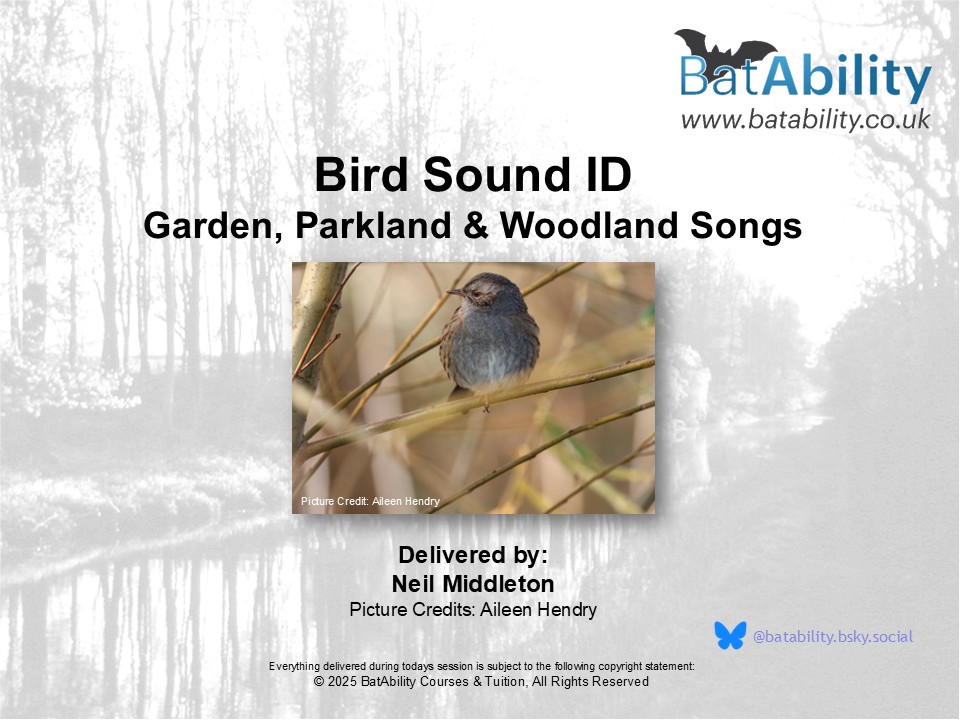 BatAbility
www.batability.co.uk

Bird Sound ID
Garden, Parkland & Woodland Songs

Picture Credit: Aileen Hendry

Delivered by:
Neil Middleton
Picture Credits: Aileen Hendry

@batability.bsky.social

Everything delivered during todays session is subject to the following copyright statement:
© 2025 BatAbility Courses & Tuition, All Rights Reserved